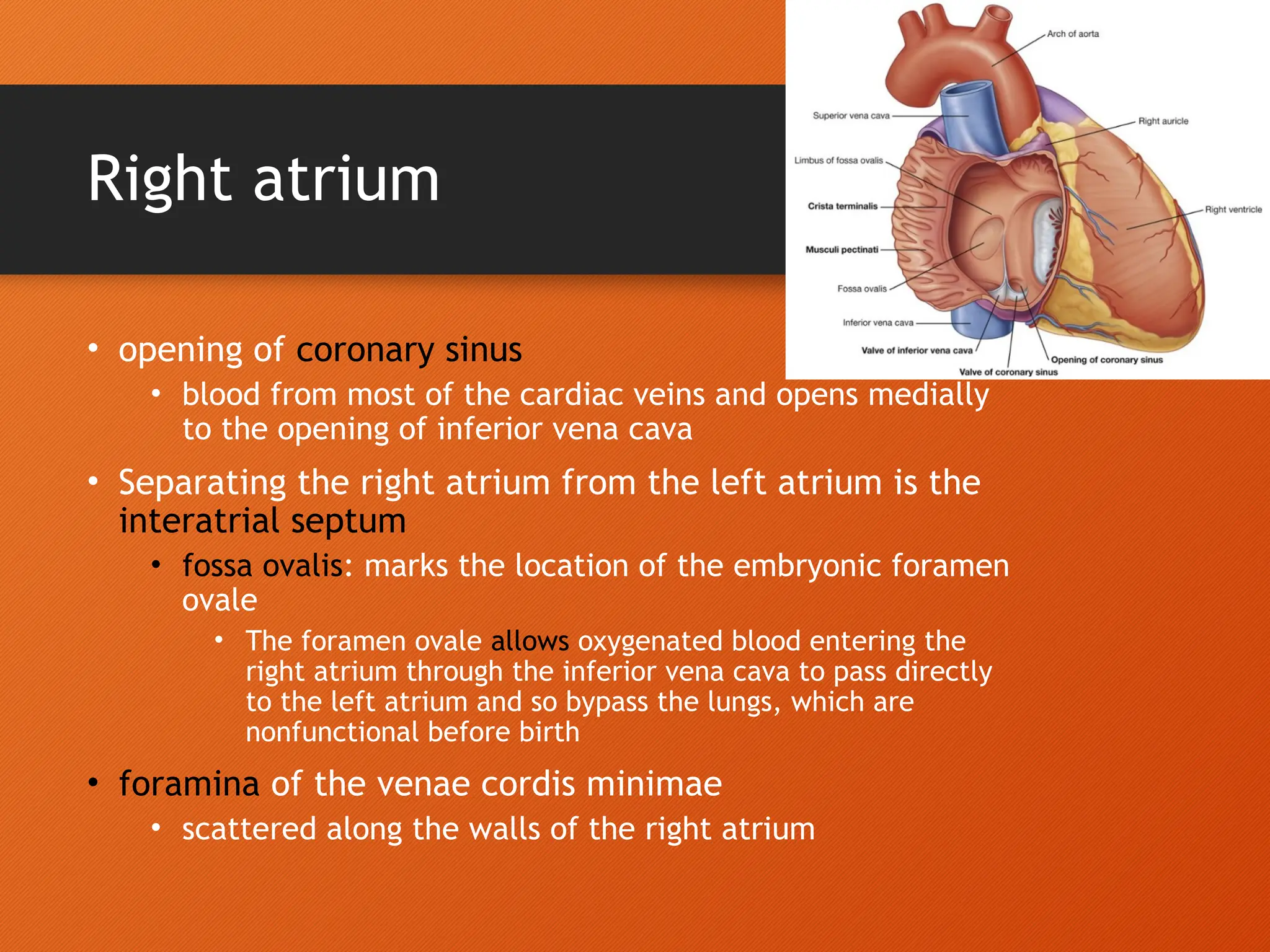 Right atrium

Arch of aorta
Superior vena cava
Right auricle
Limbus of fossa ovalis
Crista terminalis
Right ventricle
Musculi pectinati
Fossa ovalis
Inferior vena cava
Valve of inferior vena cava
Opening of coronary sinus
Valve of coronary sinus

• opening of coronary sinus
  • blood from most of the cardiac veins and opens medially to the opening of inferior vena cava
• Separating the right atrium from the left atrium is the interatrial septum
  • fossa ovalis: marks the location of the embryonic foramen ovale
    • The foramen ovale allows oxygenated blood entering the right atrium through the inferior vena cava to pass directly to the left atrium and so bypass the lungs, which are nonfunctional before birth
• foramina of the venae cordis minimae
  • scattered along the walls of the right atrium